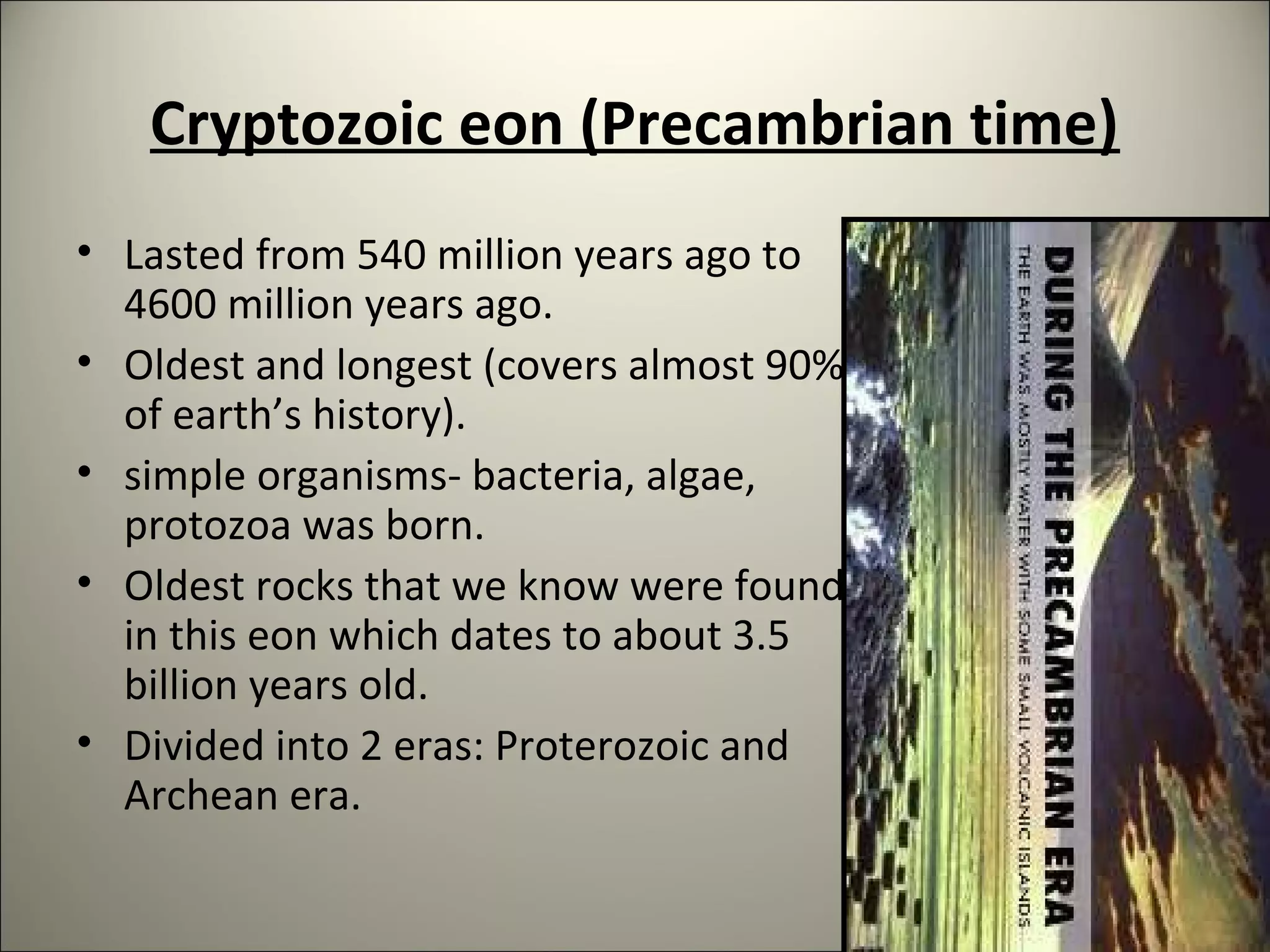 Cryptozoic eon (Precambrian time)

• Lasted from 540 million years ago to 4600 million years ago.
• Oldest and longest (covers almost 90% of earth's history).
• simple organisms- bacteria, algae, protozoa was born.
• Oldest rocks that we know were found in this eon which dates to about 3.5 billion years old.
• Divided into 2 eras: Proterozoic and Archean era.

DURING THE PRECAMBRIAN ERA
THE EARTH WAS MOSTLY WATER WITH SOME SMALL VOLCANIC ISLANDS.